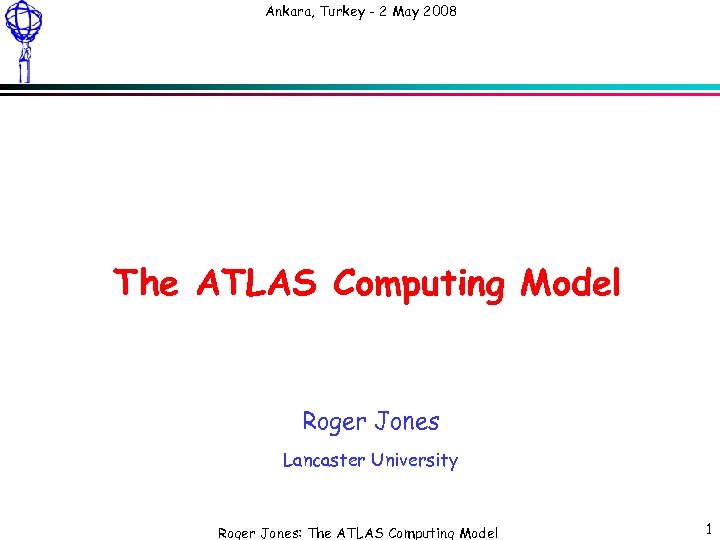 Ankara, Turkey - 2 May 2008

The ATLAS Computing Model

Roger Jones

Lancaster University

Roger Jones: The ATLAS Computing Model

1